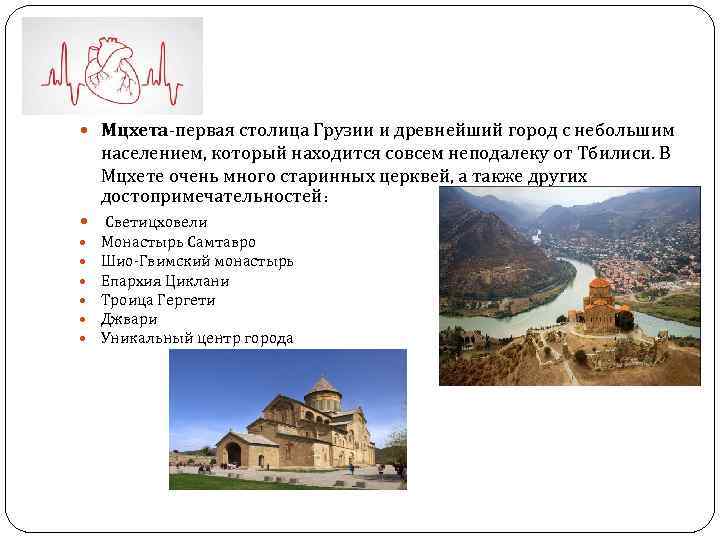 Мцхета-первая столица Грузии и древнейший город с небольшим населением, который находится совсем неподалеку от Тбилиси. В Мцхете очень много старинных церквей, а также других достопримечательностей:

Светицховели
Монастырь Самтавро
Шио-Гвимский монастырь
Епархия Циклани
Троица Гергети
Джвари
Уникальный центр города